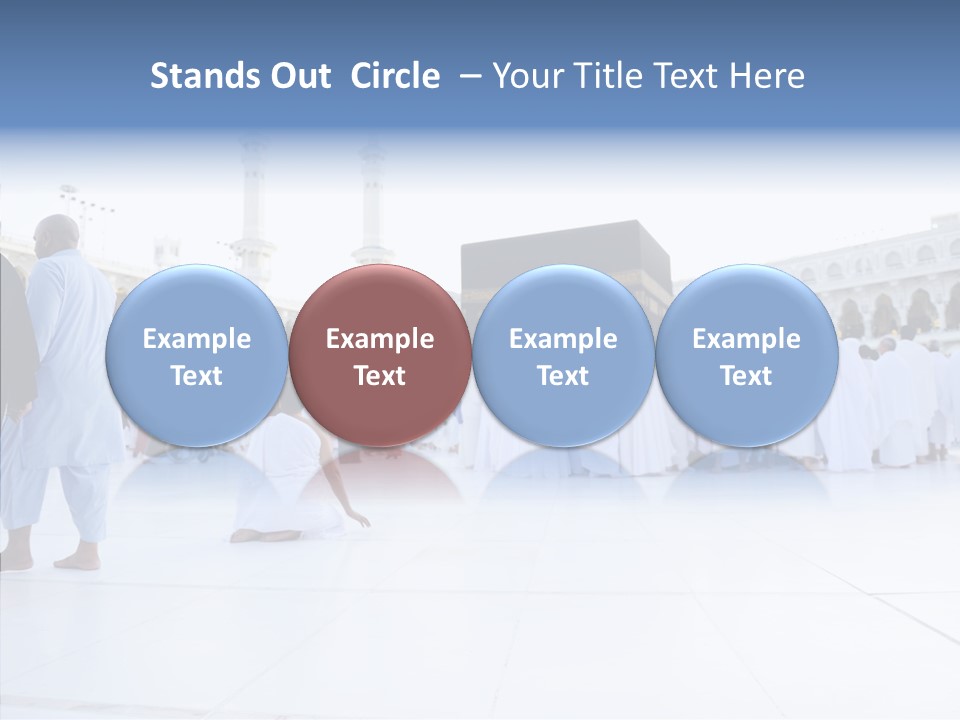 Stands Out Circle – Your Title Text Here

Example Text

Example Text

Example Text

Example Text